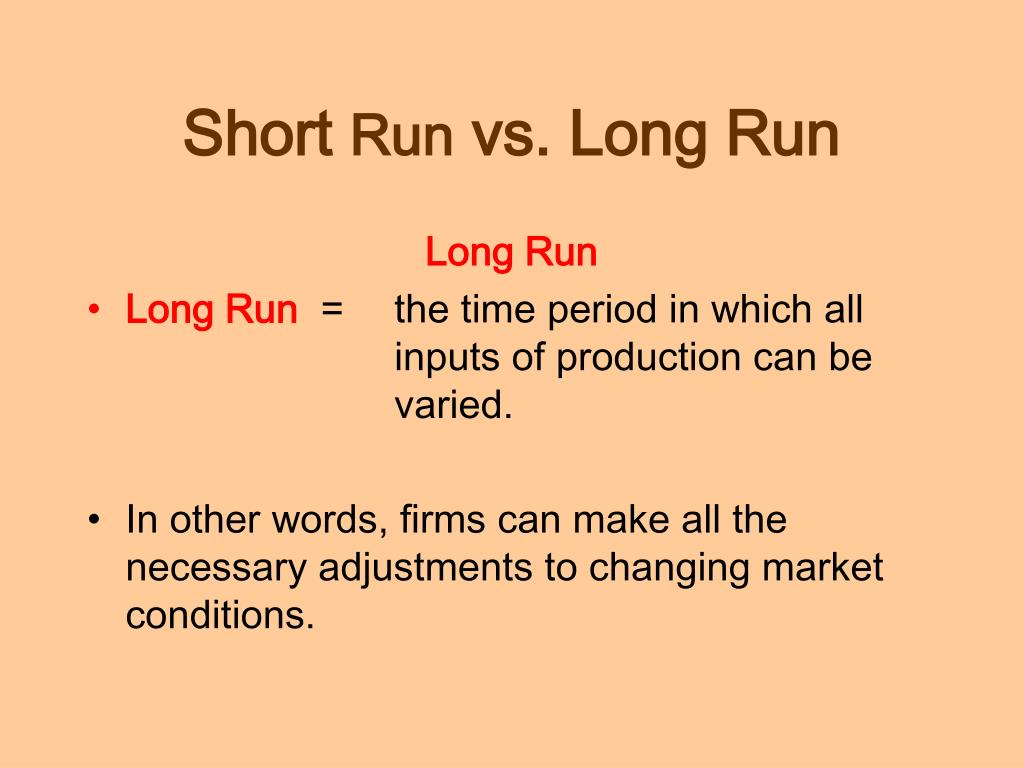 Short Run vs. Long Run

Long Run

• Long Run = the time period in which all inputs of production can be varied.

• In other words, firms can make all the necessary adjustments to changing market conditions.